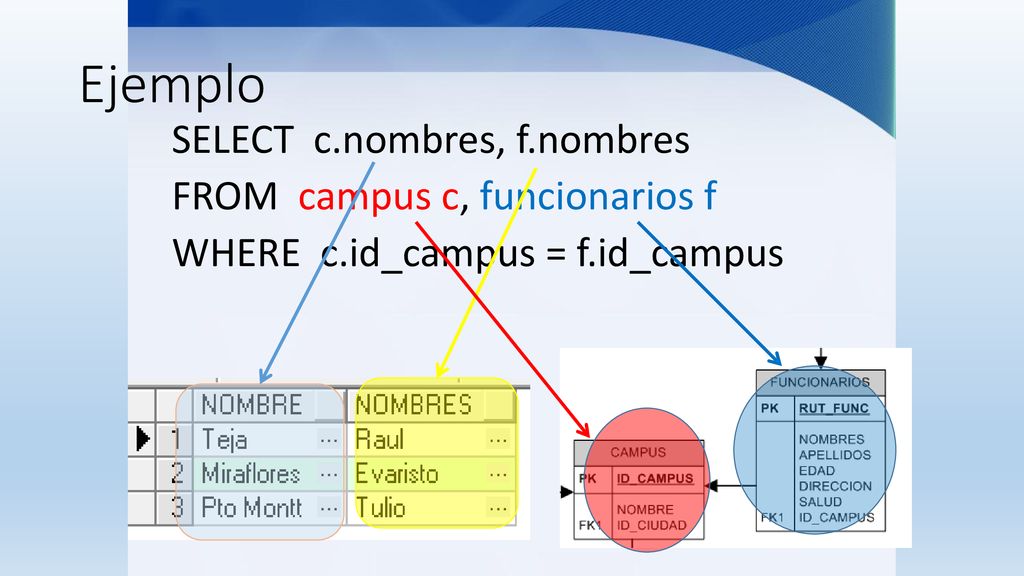 Ejemplo

SELECT c.nombres, f.nombres
FROM campus c, funcionarios f
WHERE c.id_campus = f.id_campus

| | NOMBRE | NOMBRES |
|---|---|---|
| 1 | Teja ... | Raul ... |
| 2 | Miraflores ... | Evaristo ... |
| 3 | Pto Montt ... | Tulio ... |

CAMPUS
PK ID_CAMPUS
NOMBRE
FK1 ID_CIUDAD

FUNCIONARIOS
PK RUT_FUNC
NOMBRES
APELLIDOS
EDAD
DIRECCION
SALUD
FK1 ID_CAMPUS